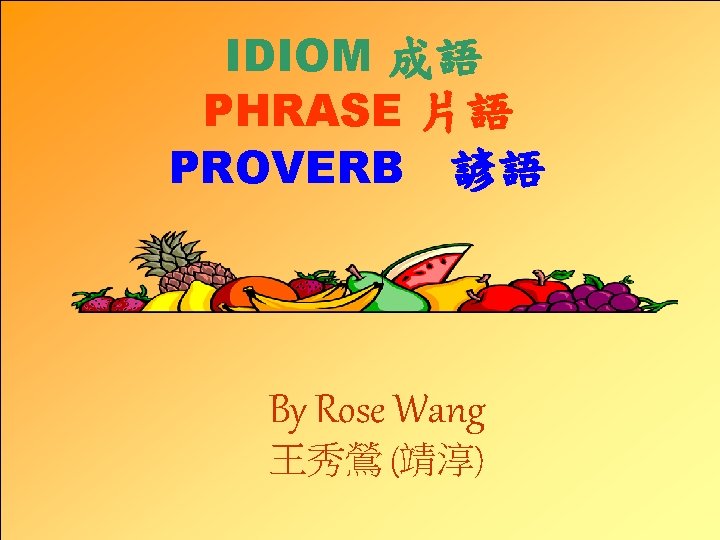 IDIOM 成語
PHRASE 片語
PROVERB 諺語

By Rose Wang
王秀鶯 (靖淳)